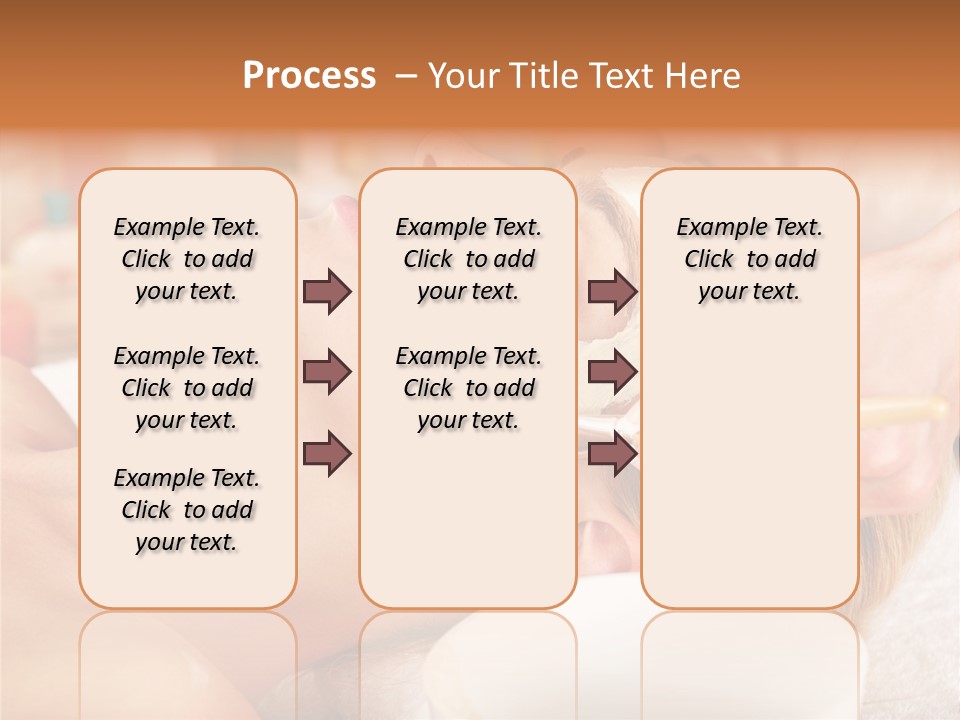 Process – Your Title Text Here

Example Text. Click to add your text.

Example Text. Click to add your text.

Example Text. Click to add your text.

Example Text. Click to add your text.

Example Text. Click to add your text.

Example Text. Click to add your text.